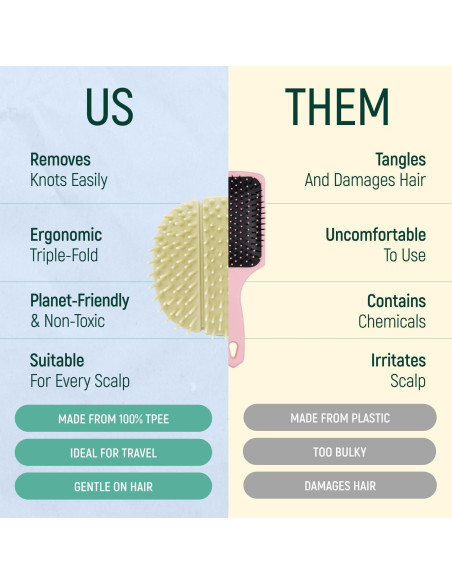 US

Removes
Knots Easily

Ergonomic
Triple-Fold

Planet-Friendly
& Non-Toxic

Suitable
For Every Scalp

MADE FROM 100% TPEE

IDEAL FOR TRAVEL

GENTLE ON HAIR

THEM

Tangles
And Damages Hair

Uncomfortable
To Use

Contains
Chemicals

Irritates
Scalp

MADE FROM PLASTIC

TOO BULKY

DAMAGES HAIR